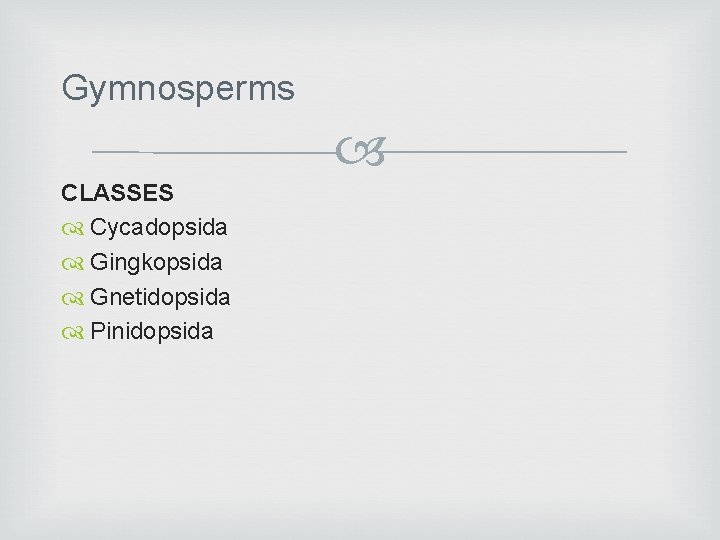 Gymnosperms

CLASSES
Cycadopsida
Gingkopsida
Gnetidopsida
Pinidopsida